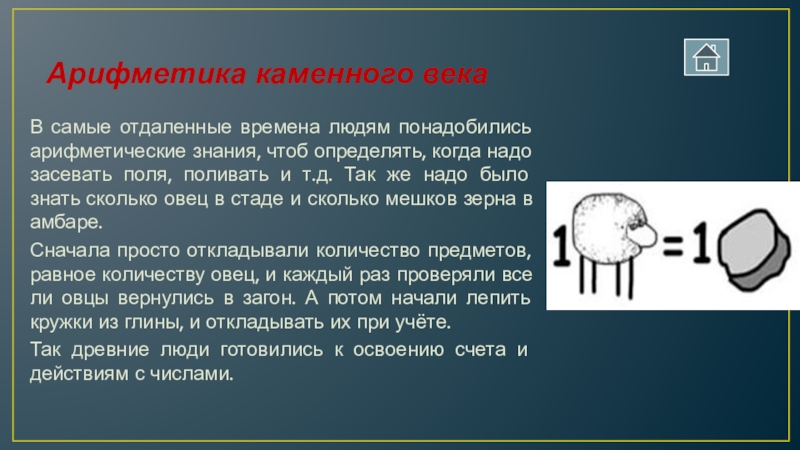 Арифметика каменного века

В самые отдаленные времена людям понадобились арифметические знания, чтоб определять, когда надо засевать поля, поливать и т.д. Так же надо было знать сколько овец в стаде и сколько мешков зерна в амбаре.

Сначала просто откладывали количество предметов, равное количеству овец, и каждый раз проверяли все ли овцы вернулись в загон. А потом начали лепить кружки из глины, и откладывать их при учёте.

Так древние люди готовились к освоению счета и действиям с числами.

1 = 1